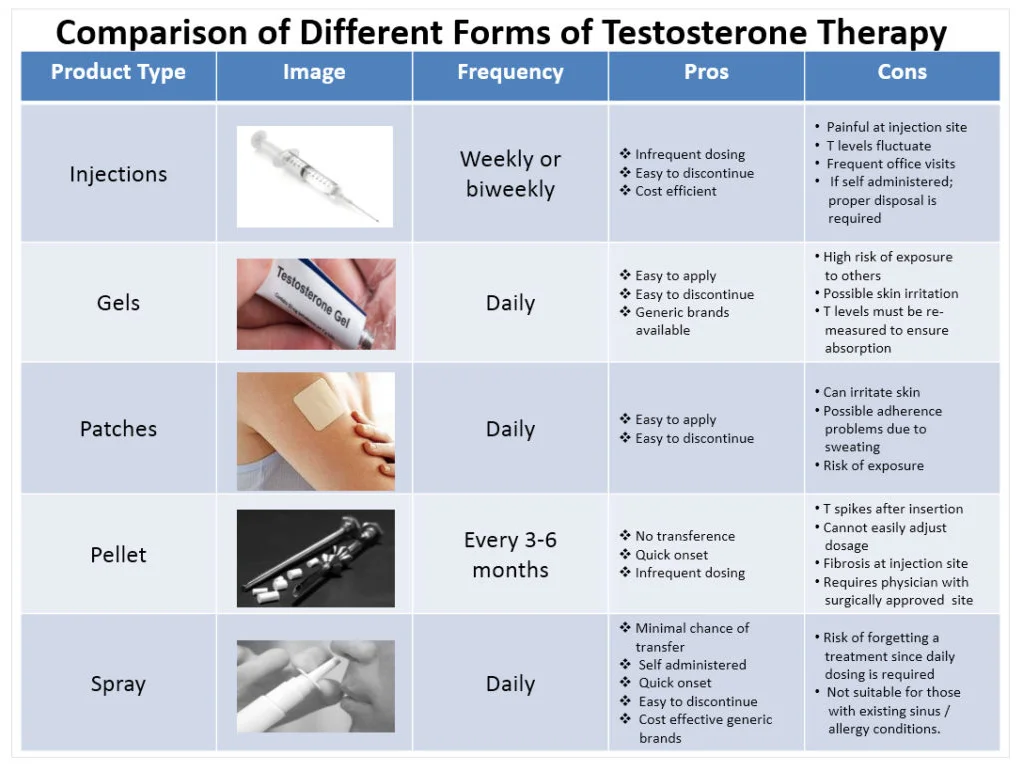 Comparison of Different Forms of Testosterone Therapy

| Product Type | Image | Frequency | Pros | Cons |
|---|---|---|---|---|
| Injections | | Weekly or biweekly | ❖ Infrequent dosing ❖ Easy to discontinue ❖ Cost efficient | • Painful at injection site • T levels fluctuate • Frequent office visits • If self administered; proper disposal is required |
| Gels | Testosterone Gel | Daily | ❖ Easy to apply ❖ Easy to discontinue ❖ Generic brands available | • High risk of exposure to others • Possible skin irritation • T levels must be re-measured to ensure absorption |
| Patches | | Daily | ❖ Easy to apply ❖ Easy to discontinue | • Can irritate skin • Possible adherence problems due to sweating • Risk of exposure |
| Pellet | | Every 3-6 months | ❖ No transference ❖ Quick onset ❖ Infrequent dosing | • T spikes after insertion • Cannot easily adjust dosage • Fibrosis at injection site • Requires physician with surgically approved site |
| Spray | | Daily | ❖ Minimal chance of transfer ❖ Self administered ❖ Quick onset ❖ Easy to discontinue ❖ Cost effective generic brands | • Risk of forgetting a treatment since daily dosing is required • Not suitable for those with existing sinus / allergy conditions. |